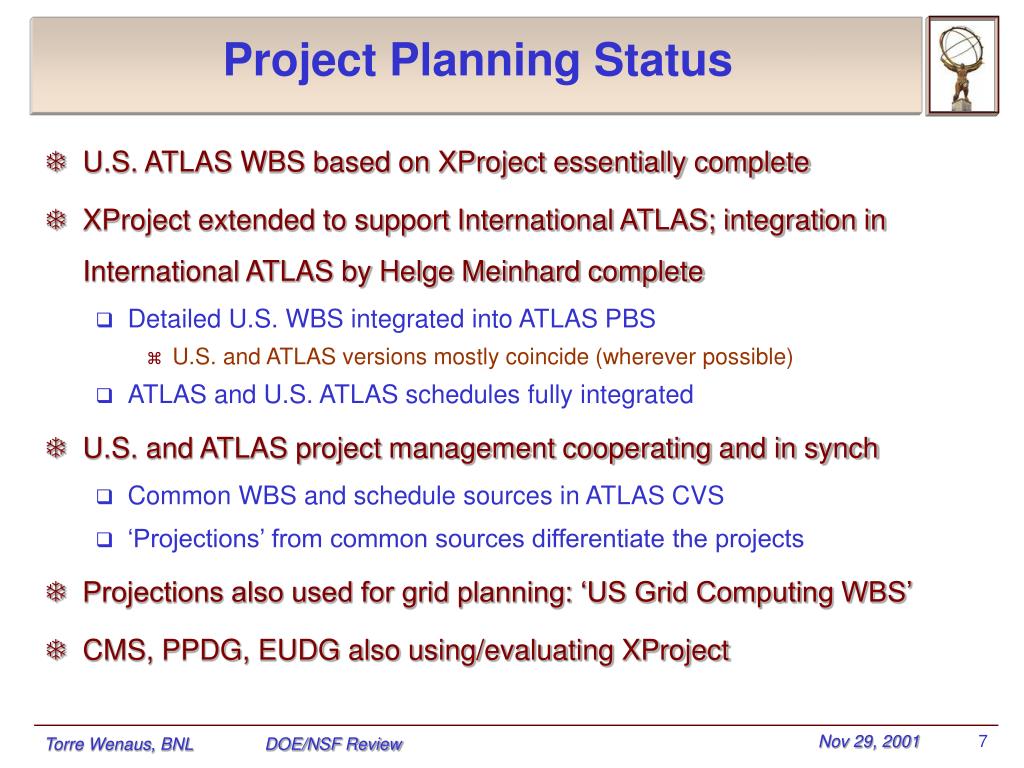 Project Planning Status

U.S. ATLAS WBS based on XProject essentially complete

XProject extended to support International ATLAS; integration in International ATLAS by Helge Meinhard complete

Detailed U.S. WBS integrated into ATLAS PBS

U.S. and ATLAS versions mostly coincide (wherever possible)

ATLAS and U.S. ATLAS schedules fully integrated

U.S. and ATLAS project management cooperating and in synch

Common WBS and schedule sources in ATLAS CVS

'Projections' from common sources differentiate the projects

Projections also used for grid planning: 'US Grid Computing WBS'

CMS, PPDG, EUDG also using/evaluating XProject

Torre Wenaus, BNL DOE/NSF Review Nov 29, 2001 7